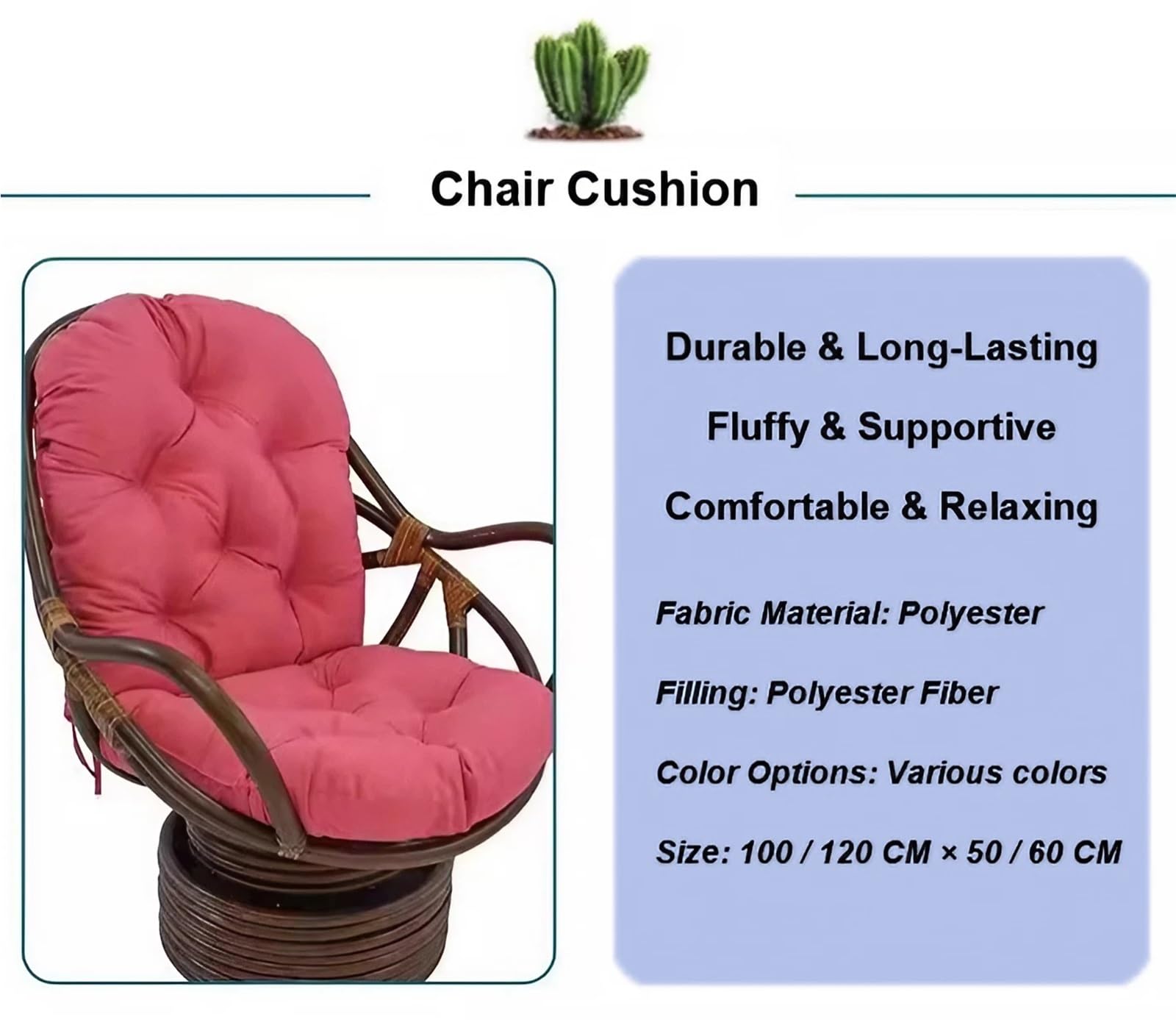 Chair Cushion

Durable & Long-Lasting

Fluffy & Supportive

Comfortable & Relaxing

Fabric Material: Polyester

Filling: Polyester Fiber

Color Options: Various colors

Size: 100 / 120 CM × 50 / 60 CM